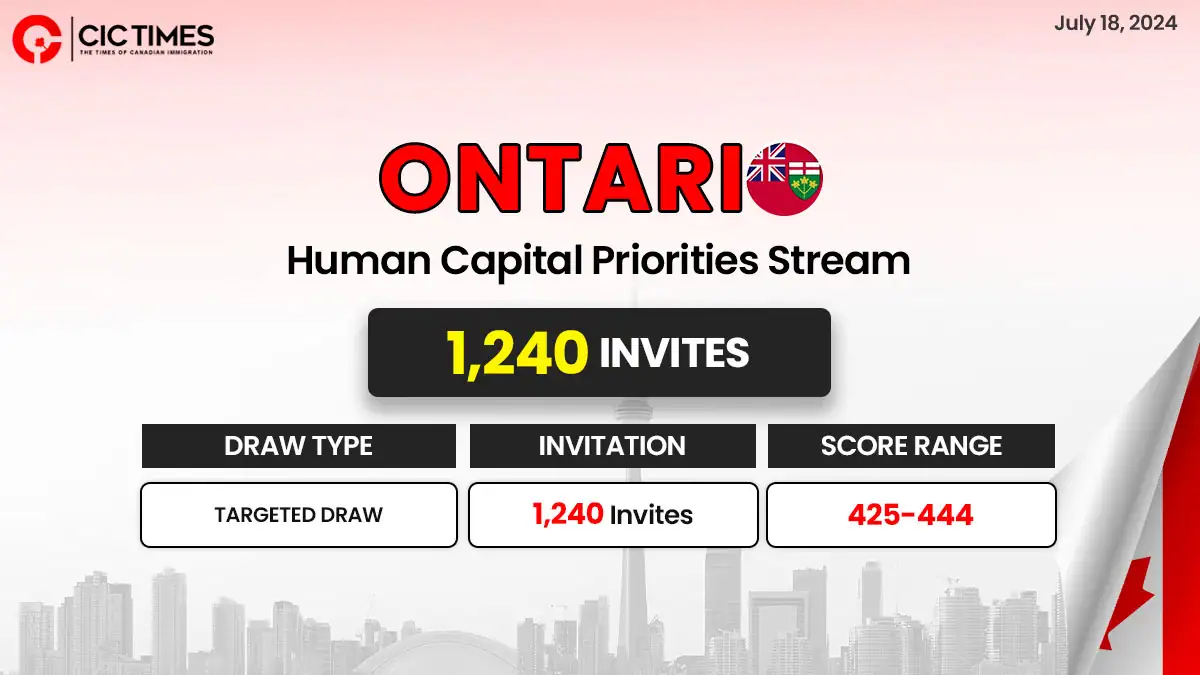 CIC TIMES
THE TIMES OF CANADIAN IMMIGRATION

July 18, 2024

ONTARIO

Human Capital Priorities Stream

1,240 INVITES

| DRAW TYPE | INVITATION | SCORE RANGE |
|---|---|---|
| TARGETED DRAW | 1,240 Invites | 425-444 |